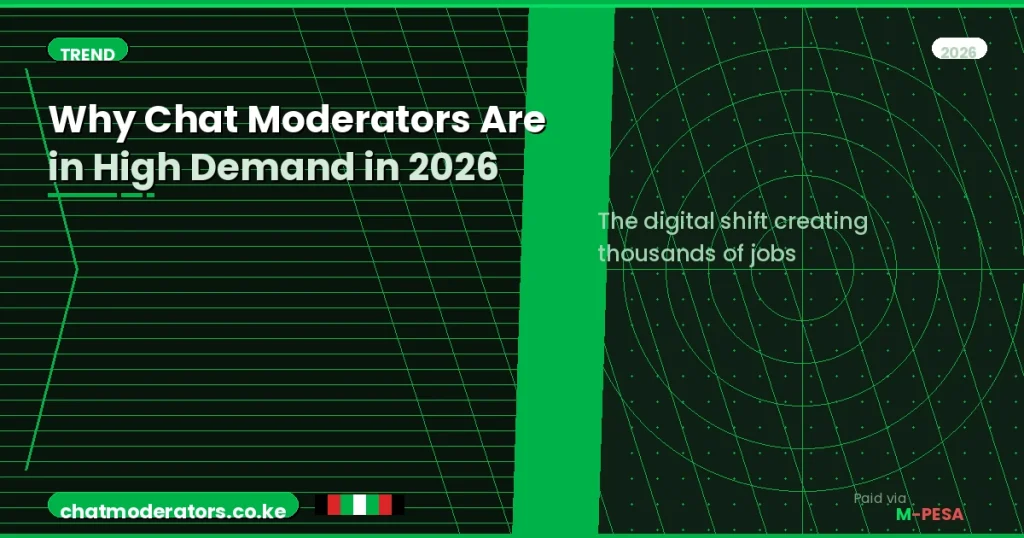 TREND

2026

Why Chat Moderators Are in High Demand in 2026

The digital shift creating thousands of jobs

chatmoderators.co.ke

Paid via
M-PESA